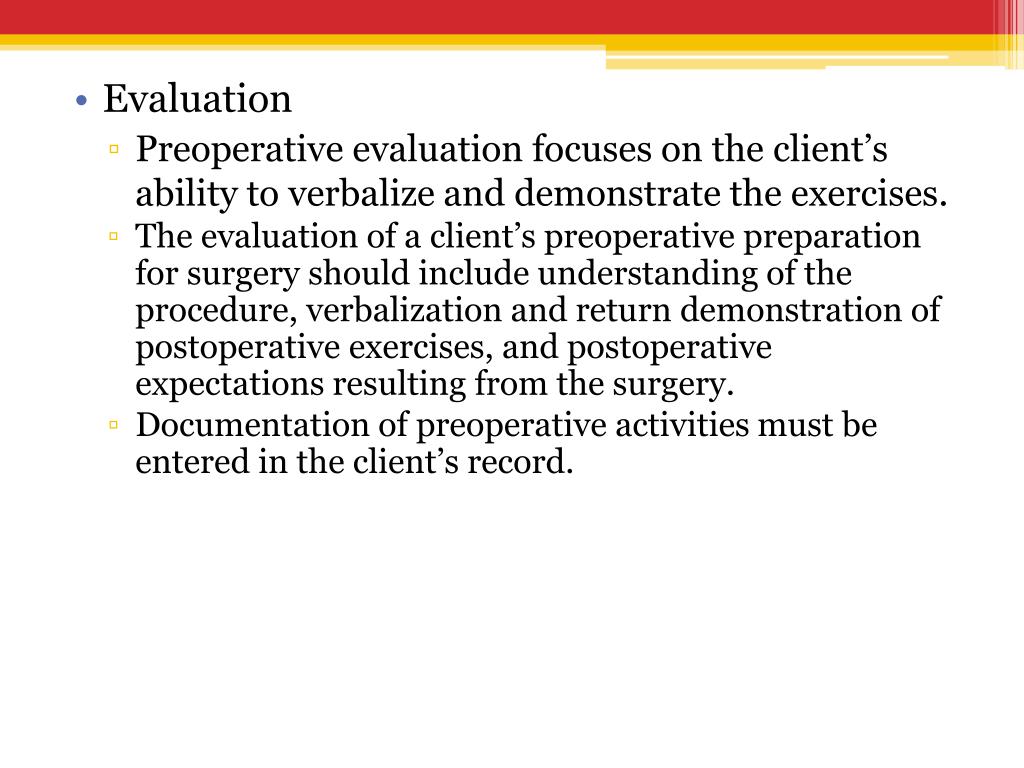 • Evaluation
▫ Preoperative evaluation focuses on the client’s ability to verbalize and demonstrate the exercises.
▫ The evaluation of a client’s preoperative preparation for surgery should include understanding of the procedure, verbalization and return demonstration of postoperative exercises, and postoperative expectations resulting from the surgery.
▫ Documentation of preoperative activities must be entered in the client’s record.